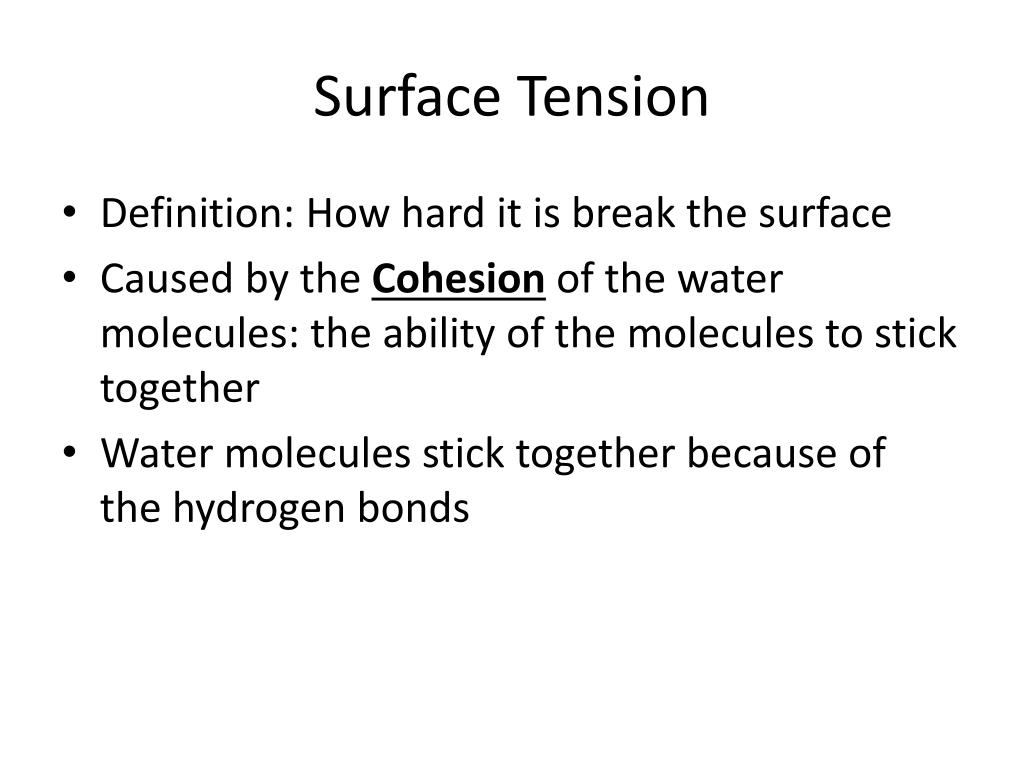 Surface Tension

• Definition: How hard it is break the surface
• Caused by the Cohesion of the water molecules: the ability of the molecules to stick together
• Water molecules stick together because of the hydrogen bonds